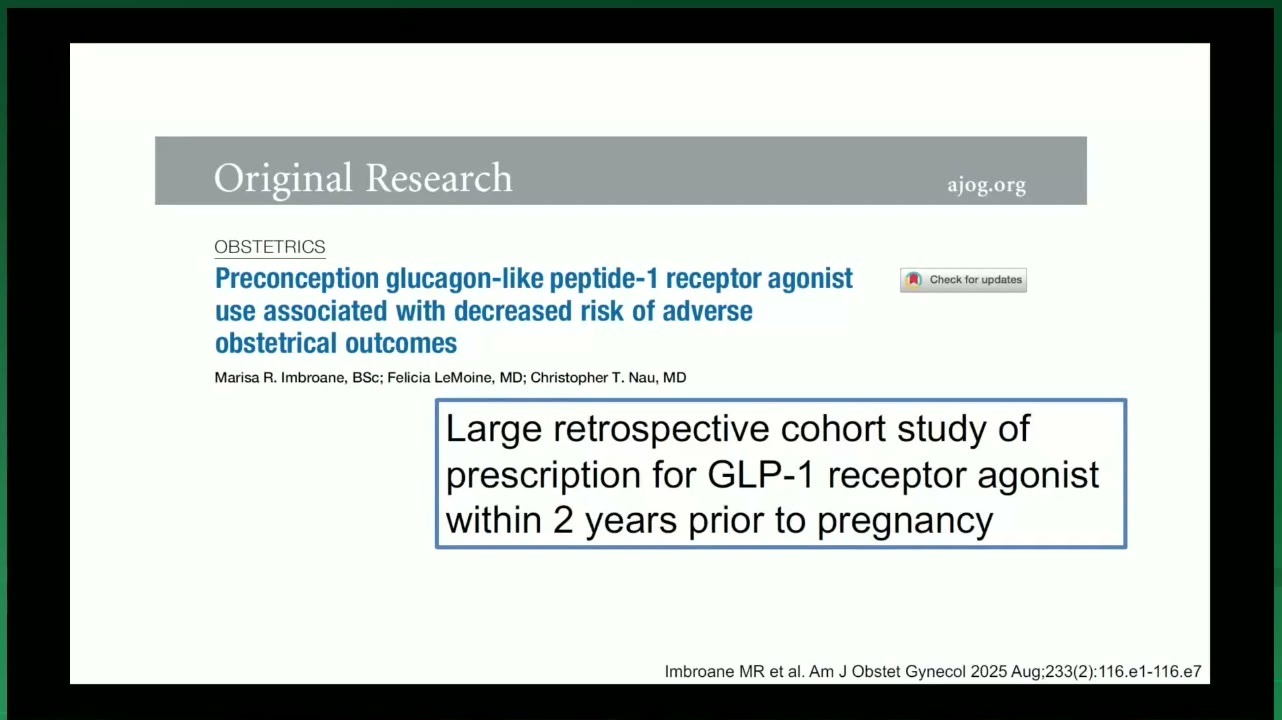 Original Research

ajog.org

OBSTETRICS

Preconception glucagon-like peptide-1 receptor agonist use associated with decreased risk of adverse obstetrical outcomes

Check for updates

Marisa R. Imbroane, BSc; Felicia LeMoine, MD; Christopher T. Nau, MD

Large retrospective cohort study of prescription for GLP-1 receptor agonist within 2 years prior to pregnancy

Imbroane MR et al. Am J Obstet Gynecol 2025 Aug;233(2):116.e1-116.e7